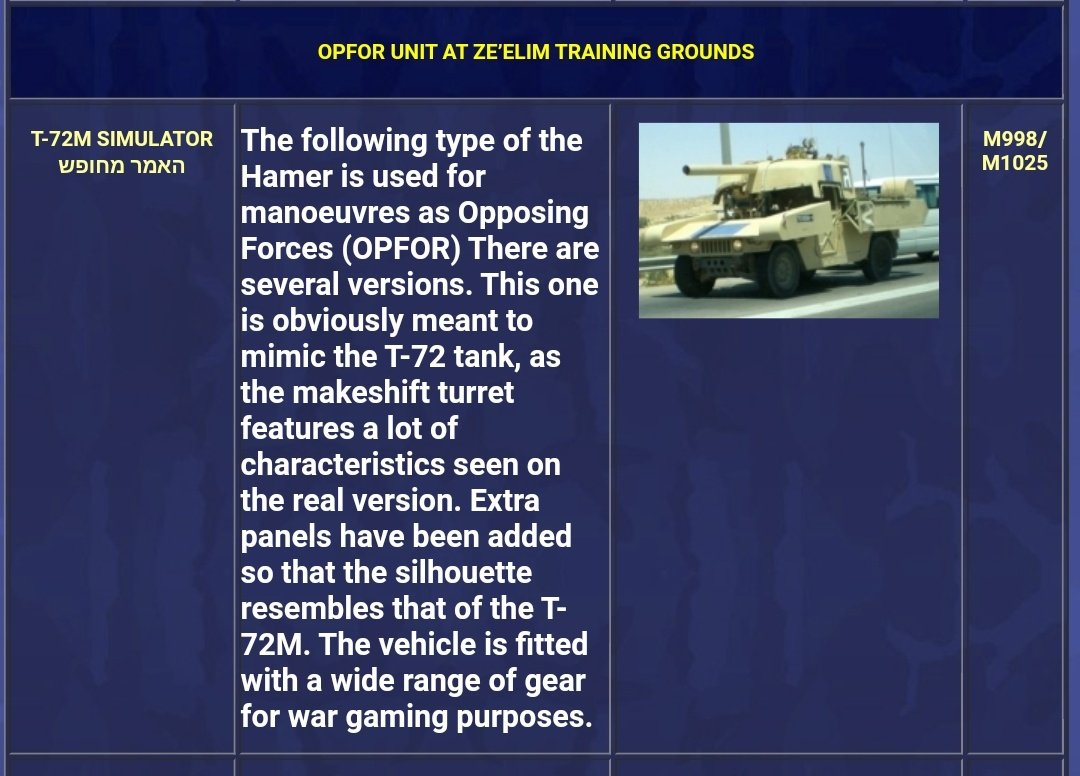 OPFOR UNIT AT ZE'ELIM TRAINING GROUNDS

| T-72M SIMULATOR האמר מחופש | The following type of the Hamer is used for manoeuvres as Opposing Forces (OPFOR) There are several versions. This one is obviously meant to mimic the T-72 tank, as the makeshift turret features a lot of characteristics seen on the real version. Extra panels have been added so that the silhouette resembles that of the T-72M. The vehicle is fitted with a wide range of gear for war gaming purposes. | | M998/ M1025 |
|---|---|---|---|